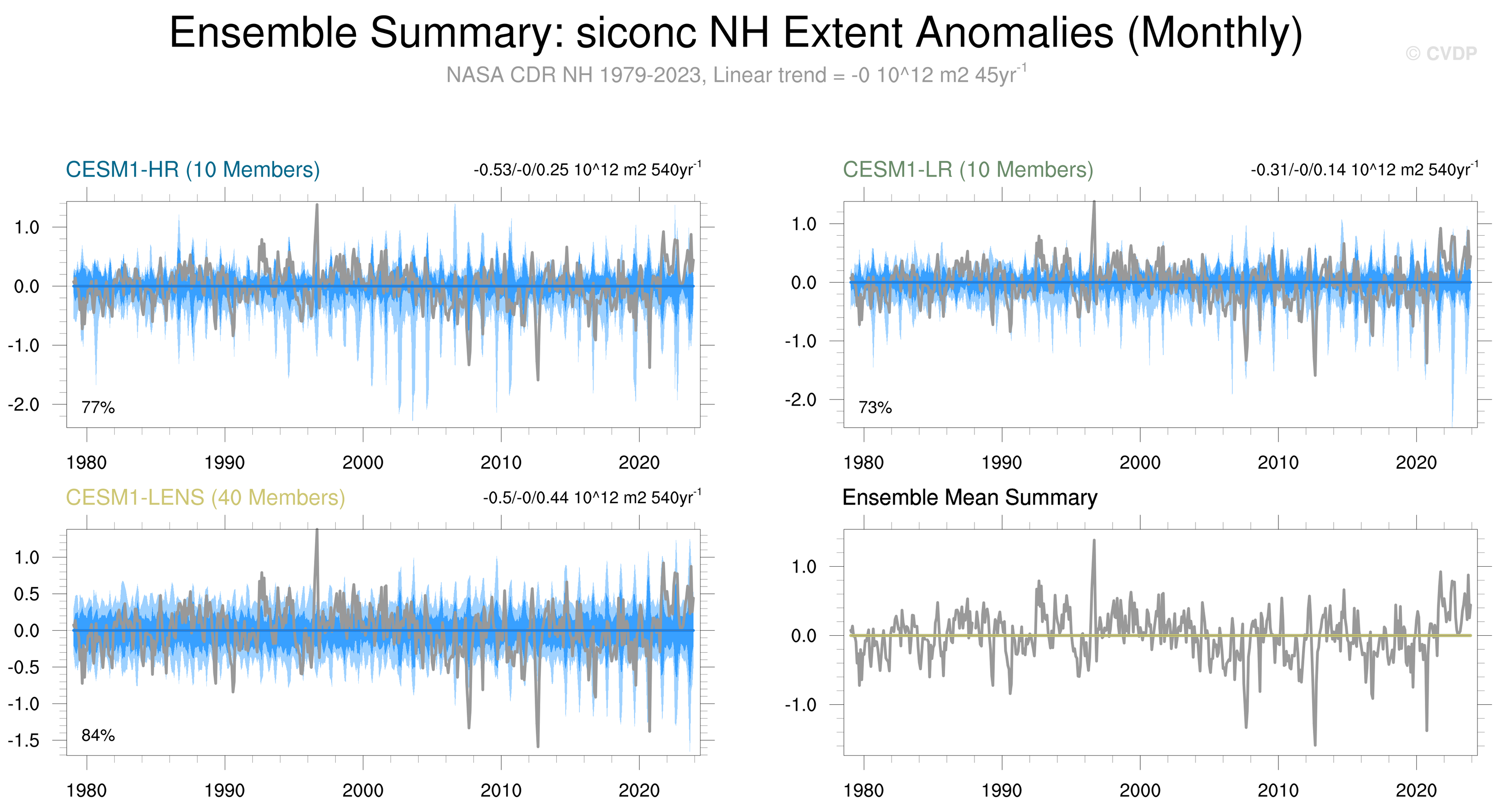 Ensemble Summary: siconc NH Extent Anomalies (Monthly)

© CVDP

NASA CDR NH 1979-2023, Linear trend = -0 10^12 m2 45yr$^{-1}$

CESM1-HR (10 Members)

-0.53/-0/0.25 10^12 m2 540yr$^{-1}$

1.0
0.0
-1.0
-2.0

77%

1980 1990 2000 2010 2020

CESM1-LR (10 Members)

-0.31/-0/0.14 10^12 m2 540yr$^{-1}$

1.0
0.0
-1.0
-2.0

73%

1980 1990 2000 2010 2020

CESM1-LENS (40 Members)

-0.5/-0/0.44 10^12 m2 540yr$^{-1}$

1.0
0.5
0.0
-0.5
-1.0
-1.5

84%

1980 1990 2000 2010 2020

Ensemble Mean Summary

1.0
0.0
-1.0

1980 1990 2000 2010 2020